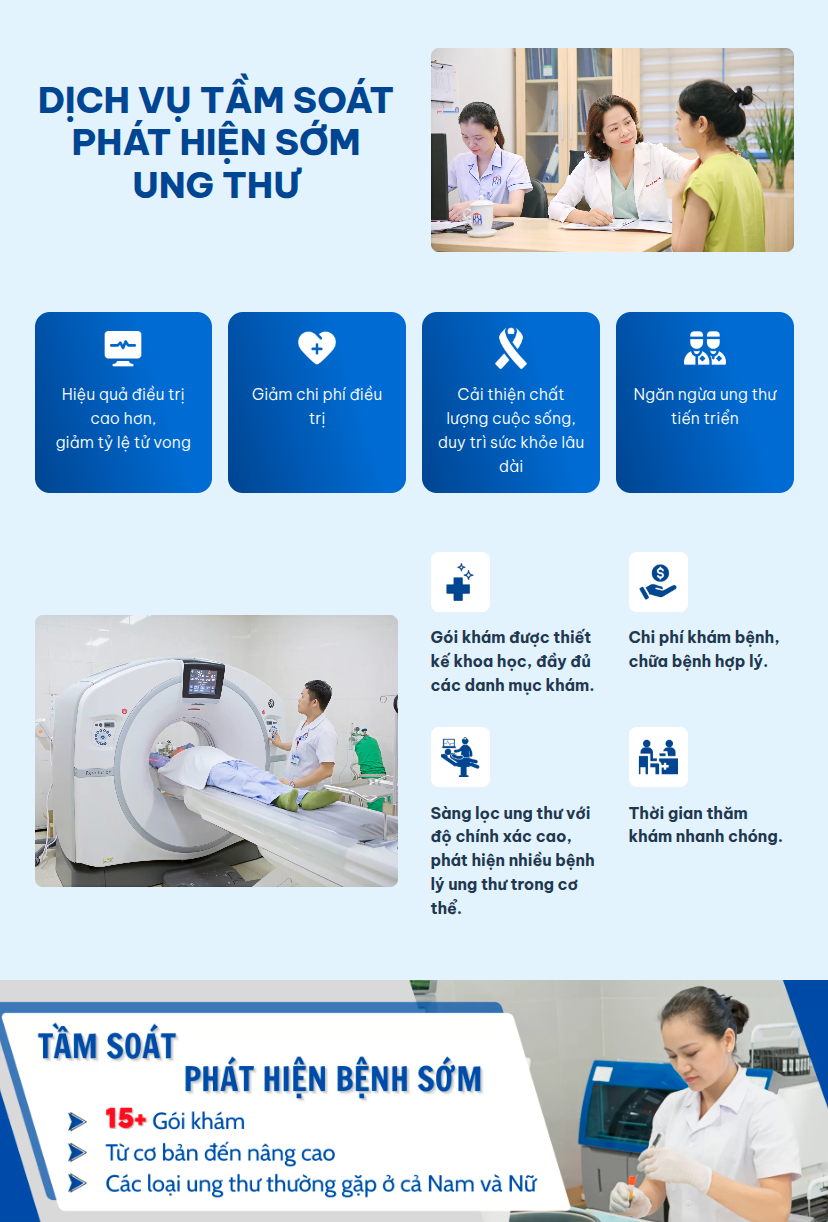 DỊCH VỤ TẦM SOÁT PHÁT HIỆN SỚM UNG THƯ

Hiệu quả điều trị cao hơn, giảm tỷ lệ tử vong

Giảm chi phí điều trị

Cải thiện chất lượng cuộc sống, duy trì sức khỏe lâu dài

Ngăn ngừa ung thư tiến triển

Gói khám được thiết kế khoa học, đầy đủ các danh mục khám.

Chi phí khám bệnh, chữa bệnh hợp lý.

Sàng lọc ung thư với độ chính xác cao, phát hiện nhiều bệnh lý ung thư trong cơ thể.

Thời gian thăm khám nhanh chóng.

TẦM SOÁT
PHÁT HIỆN BỆNH SỚM

15+ Gói khám
Từ cơ bản đến nâng cao
Các loại ung thư thường gặp ở cả Nam và Nữ